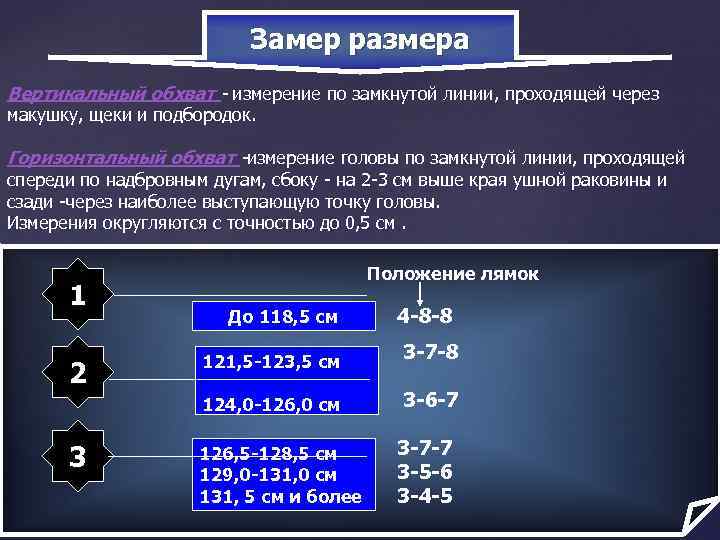 Замер размера

Вертикальный обхват - измерение по замкнутой линии, проходящей через макушку, щеки и подбородок.

Горизонтальный обхват -измерение головы по замкнутой линии, проходящей спереди по надбровным дугам, сбоку - на 2-3 см выше края ушной раковины и сзади -через наиболее выступающую точку головы.
Измерения округляются с точностью до 0,5 см .

Положение лямок

1
До 118,5 см
4-8-8

2
121,5-123,5 см
3-7-8
124,0-126,0 см
3-6-7

3
126,5-128,5 см
3-7-7
129,0-131,0 см
3-5-6
131, 5 см и более
3-4-5